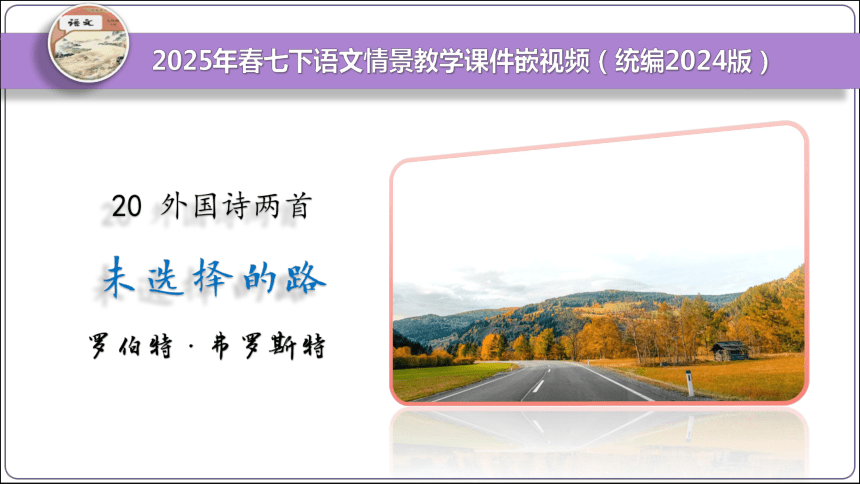 语文

2025年春七下语文情景教学课件嵌视频（统编2024版）

20 外国诗两首

未选择的路

罗伯特·弗罗斯特